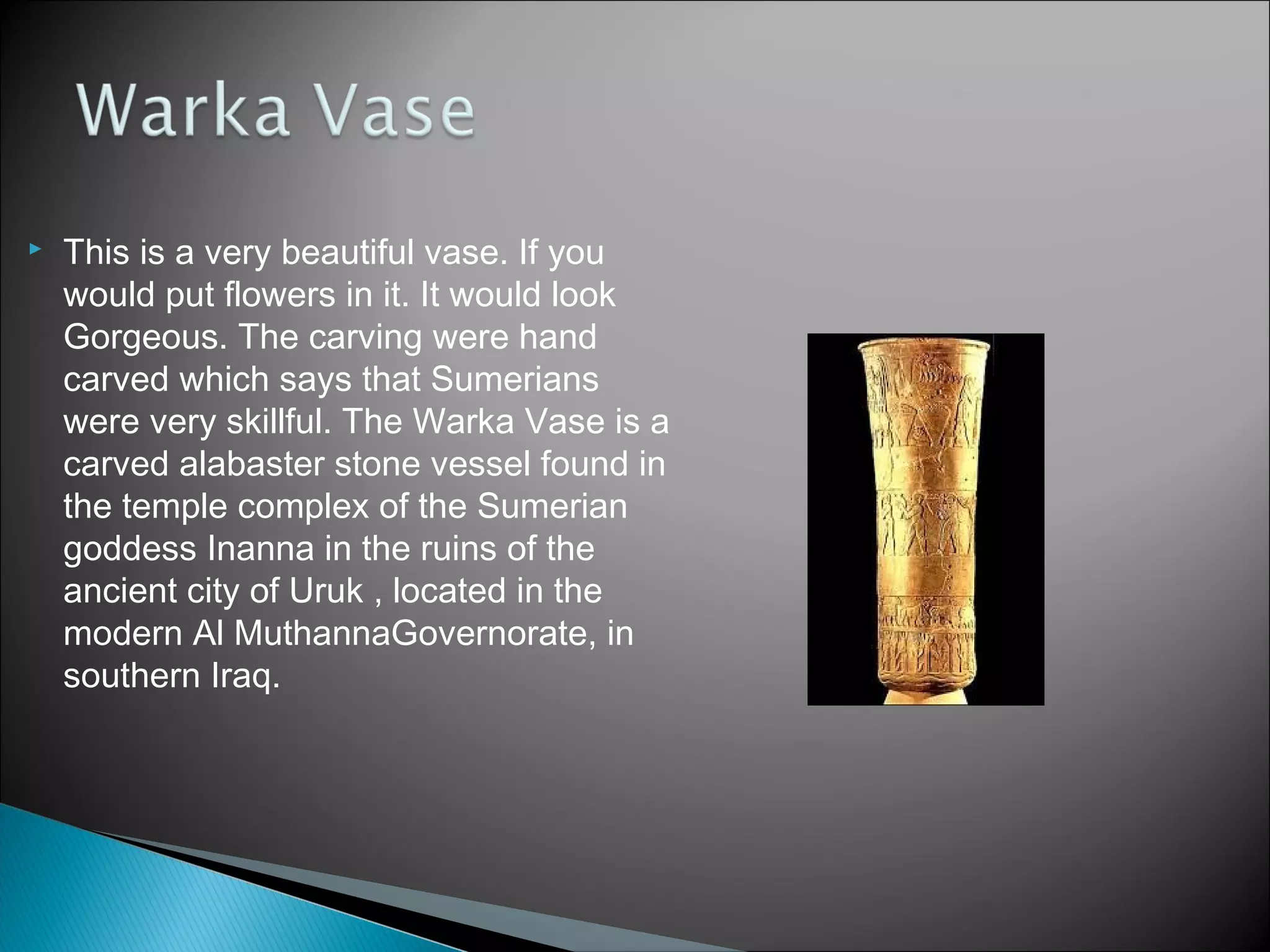 Warka Vase

This is a very beautiful vase. If you would put flowers in it. It would look Gorgeous. The carving were hand carved which says that Sumerians were very skillful. The Warka Vase is a carved alabaster stone vessel found in the temple complex of the Sumerian goddess Inanna in the ruins of the ancient city of Uruk , located in the modern Al MuthannaGovernorate, in southern Iraq.